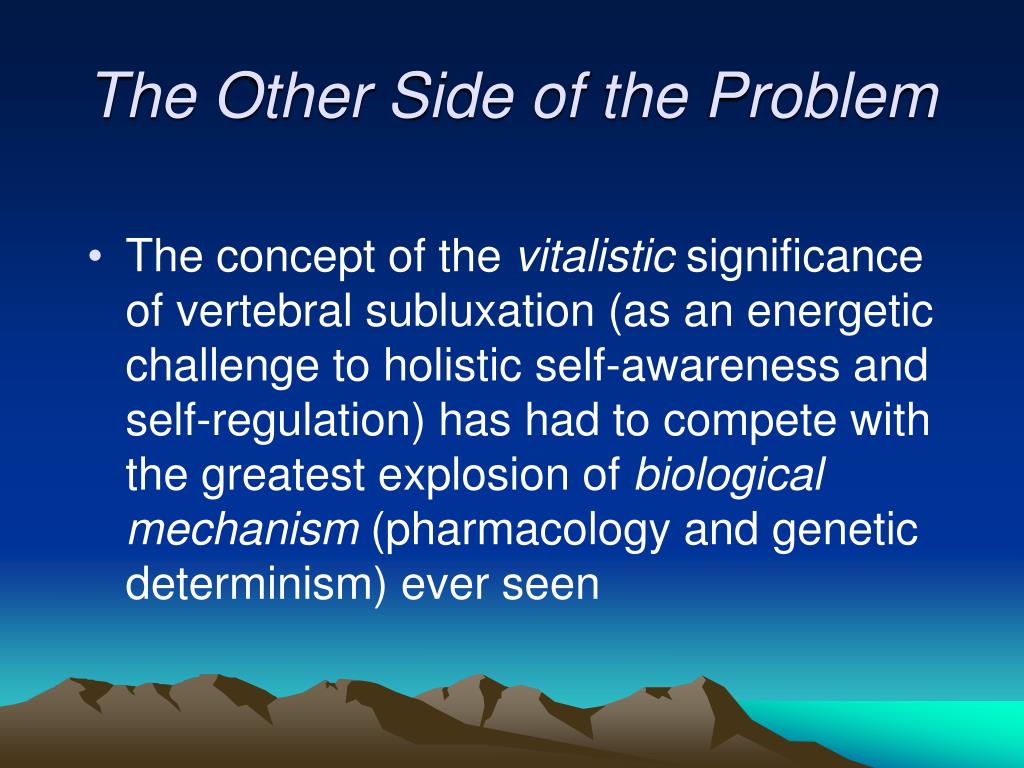 The Other Side of the Problem

• The concept of the vitalistic significance of vertebral subluxation (as an energetic challenge to holistic self-awareness and self-regulation) has had to compete with the greatest explosion of biological mechanism (pharmacology and genetic determinism) ever seen